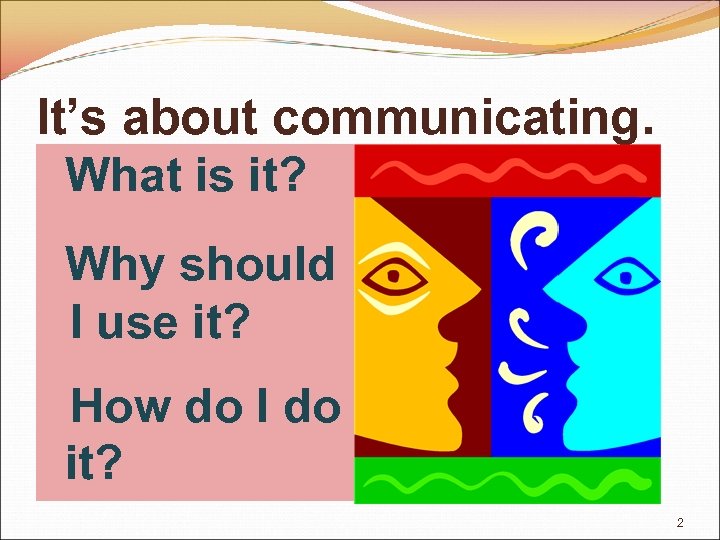 It’s about communicating.

What is it?

Why should I use it?

How do I do it?

2